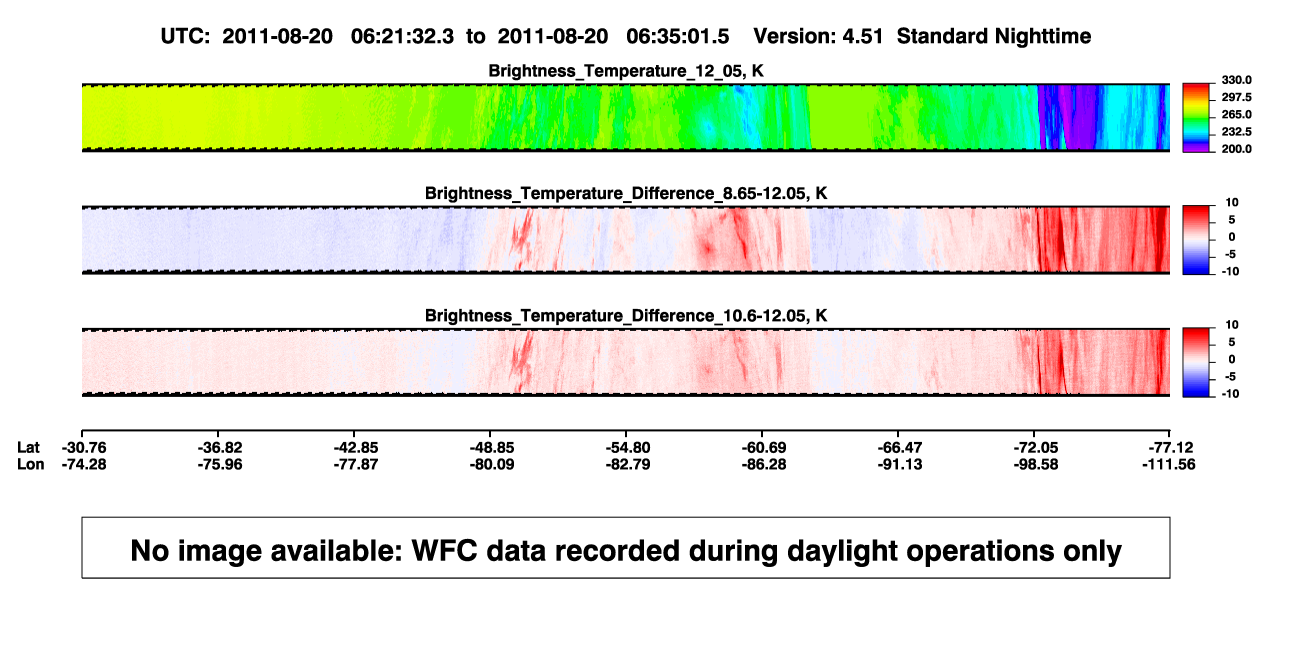 UTC: 2011-08-20 06:21:32.3 to 2011-08-20 06:35:01.5 Version: 4.51 Standard Nighttime

Brightness_Temperature_12_05, K

330.0
297.5
265.0
232.5
200.0

Brightness_Temperature_Difference_8.65-12.05, K

10
5
0
-5
-10

Brightness_Temperature_Difference_10.6-12.05, K

10
5
0
-5
-10

| Lat | -30.76 | -36.82 | -42.85 | -48.85 | -54.80 | -60.69 | -66.47 | -72.05 | -77.12 |
|---|---|---|---|---|---|---|---|---|---|
| Lon | -74.28 | -75.96 | -77.87 | -80.09 | -82.79 | -86.28 | -91.13 | -98.58 | -111.56 |

No image available: WFC data recorded during daylight operations only